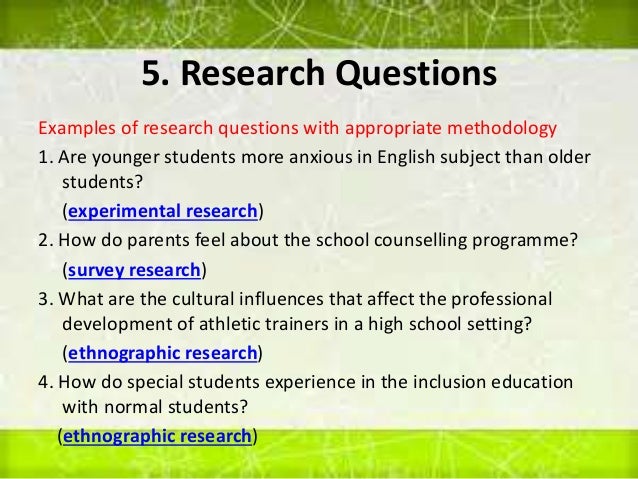 5. Research Questions

Examples of research questions with appropriate methodology

1. Are younger students more anxious in English subject than older students?
(experimental research)

2. How do parents feel about the school counselling programme?
(survey research)

3. What are the cultural influences that affect the professional development of athletic trainers in a high school setting?
(ethnographic research)

4. How do special students experience in the inclusion education with normal students?
(ethnographic research)